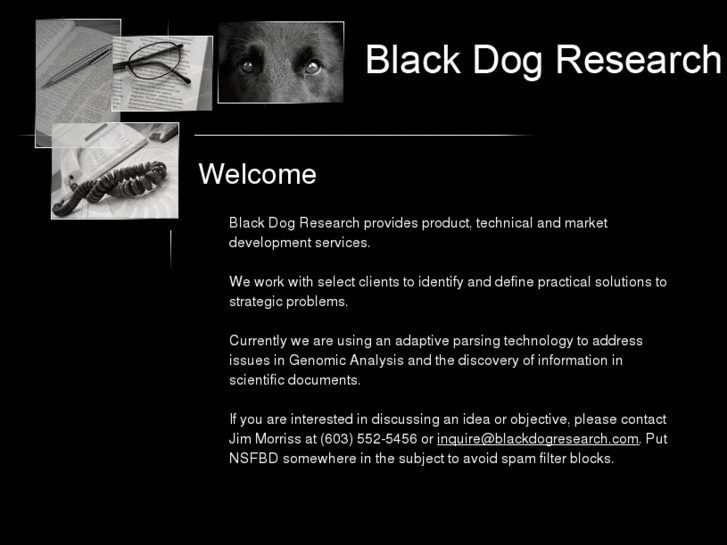 Black Dog Research

Welcome

Black Dog Research provides product, technical and market development services.

We work with select clients to identify and define practical solutions to strategic problems.

Currently we are using an adaptive parsing technology to address issues in Genomic Analysis and the discovery of information in scientific documents.

If you are interested in discussing an idea or objective, please contact Jim Morriss at (603) 552-5456 or inquire@blackdogresearch.com. Put NSFBD somewhere in the subject to avoid spam filter blocks.